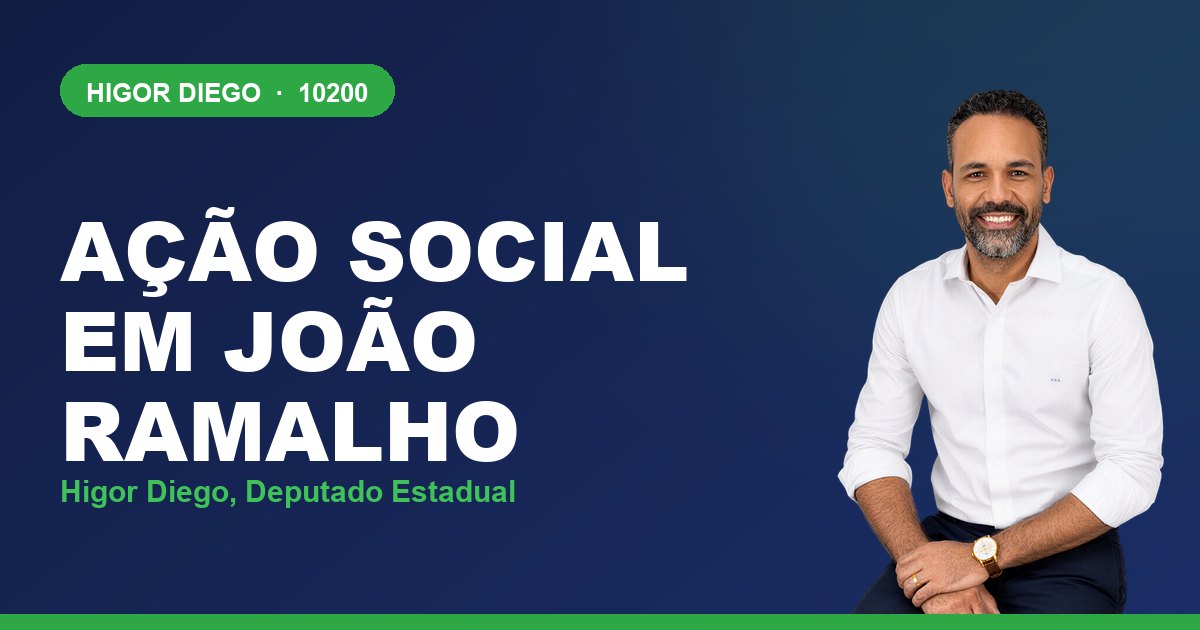 HIGOR DIEGO · 10200

AÇÃO SOCIAL EM JOÃO RAMALHO

Higor Diego, Deputado Estadual